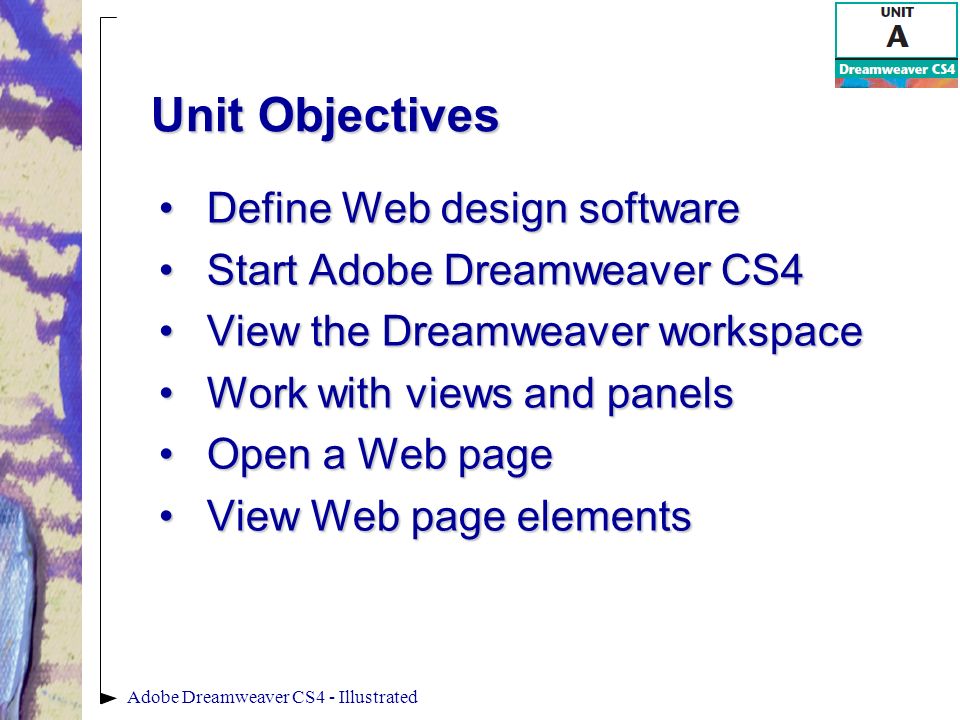 UNIT
A
Dreamweaver CS4

Unit Objectives

• Define Web design software
• Start Adobe Dreamweaver CS4
• View the Dreamweaver workspace
• Work with views and panels
• Open a Web page
• View Web page elements

Adobe Dreamweaver CS4 - Illustrated